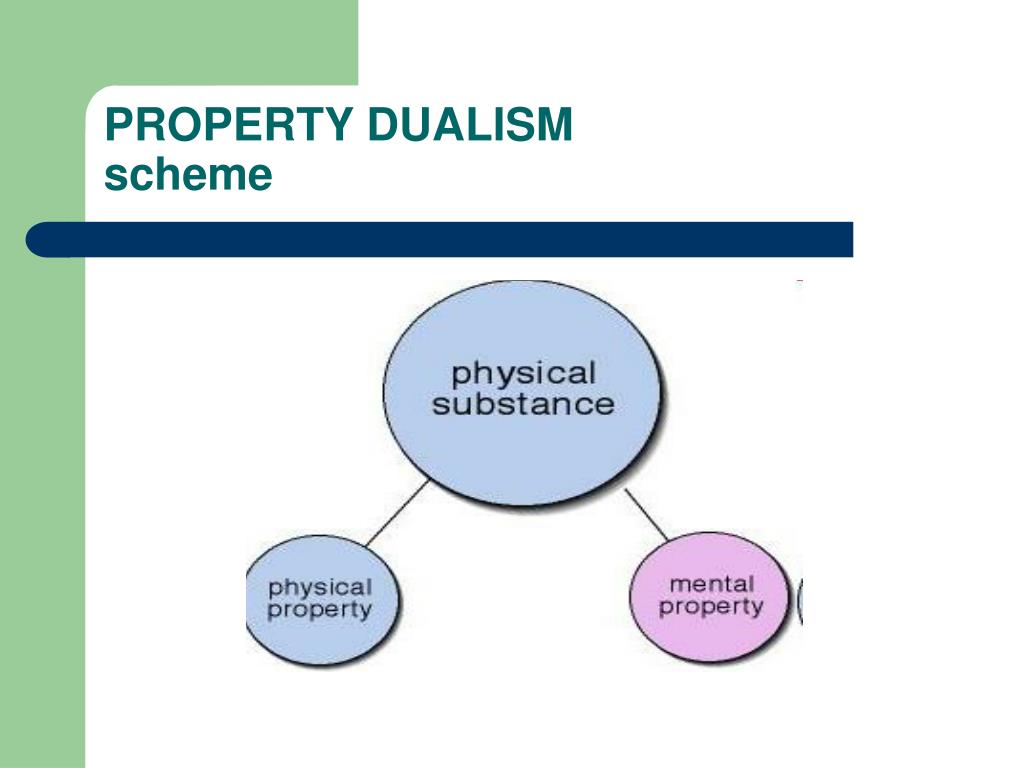 PROPERTY DUALISM
scheme

physical substance

physical property

mental property